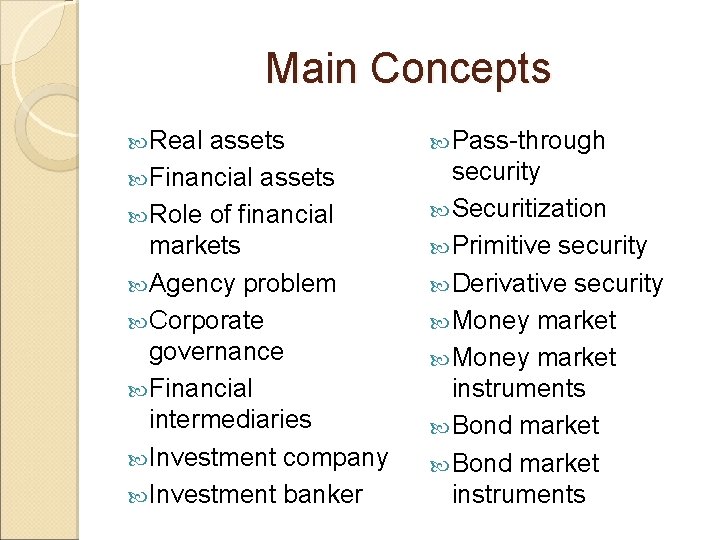 Main Concepts

Real assets
Financial assets
Role of financial markets
Agency problem
Corporate governance
Financial intermediaries
Investment company
Investment banker

Pass-through security
Securitization
Primitive security
Derivative security
Money market
Money market instruments
Bond market
Bond market instruments